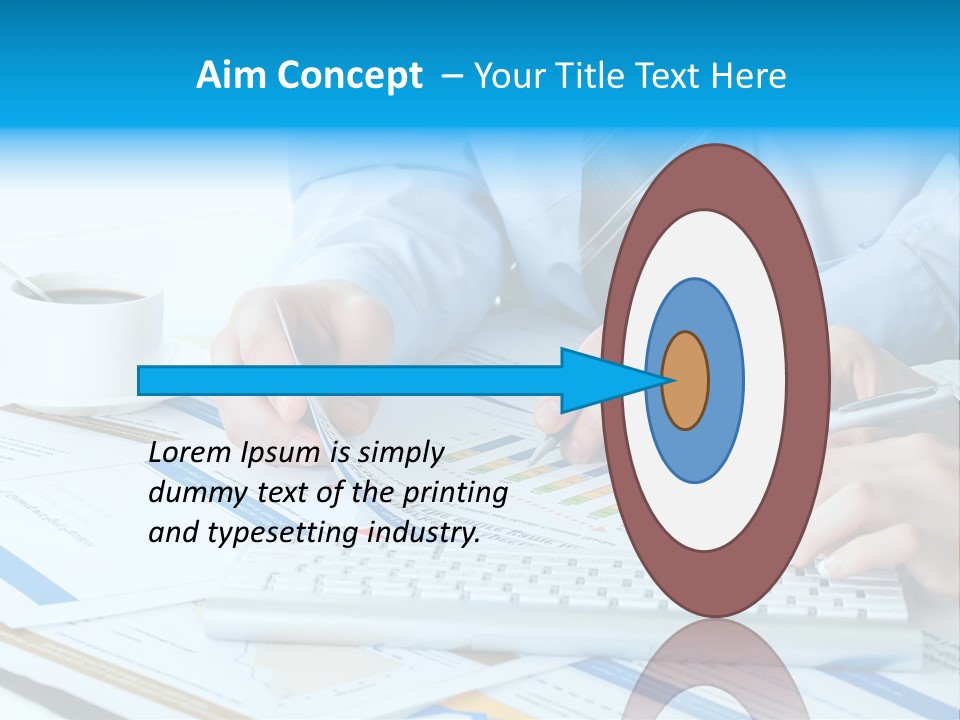 Aim Concept – Your Title Text Here

Lorem Ipsum is simply dummy text of the printing and typesetting industry.